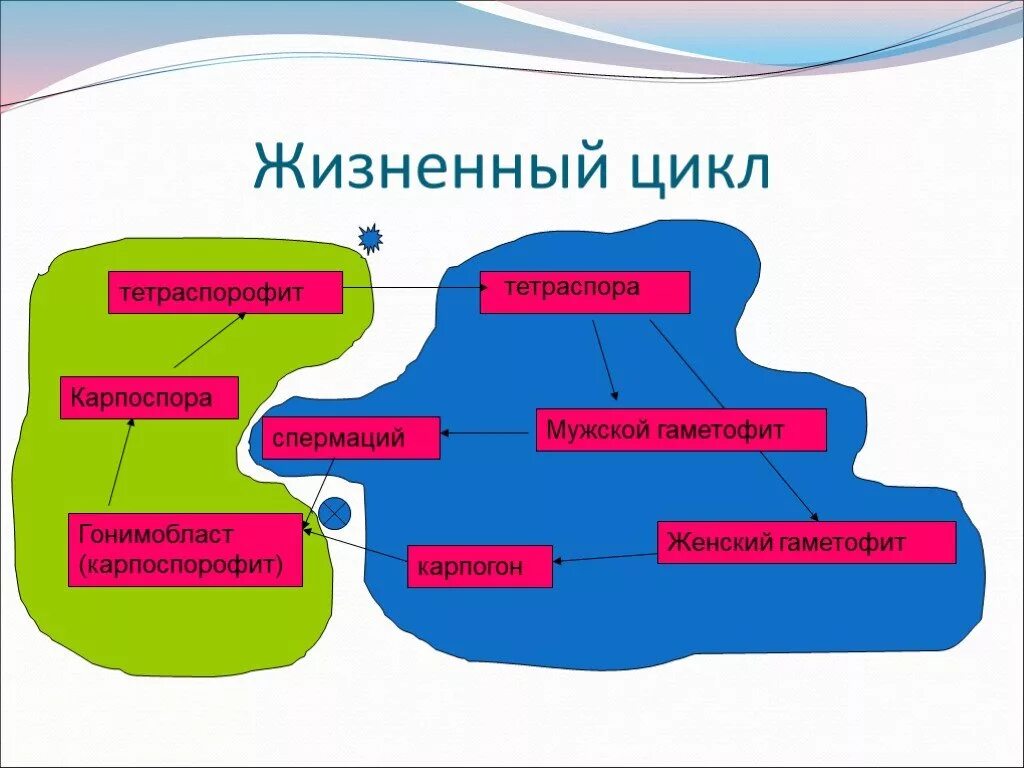 Жизненный цикл

тетраспорофит

тетраспора

Карпоспора

спермаций

Мужской гаметофит

Гонимобласт (карпоспорофит)

карпогон

Женский гаметофит